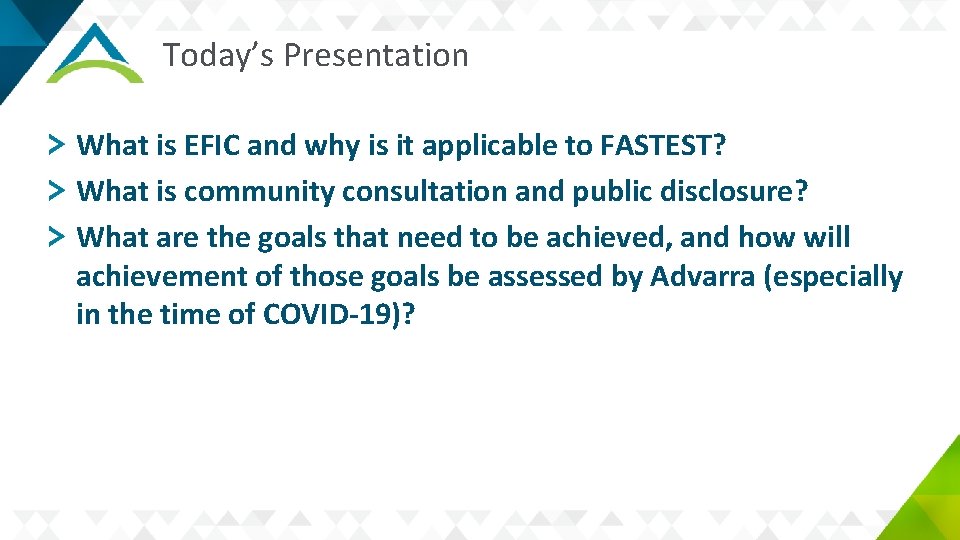 Today's Presentation

> What is EFIC and why is it applicable to FASTEST?

> What is community consultation and public disclosure?

> What are the goals that need to be achieved, and how will achievement of those goals be assessed by Advarra (especially in the time of COVID-19)?